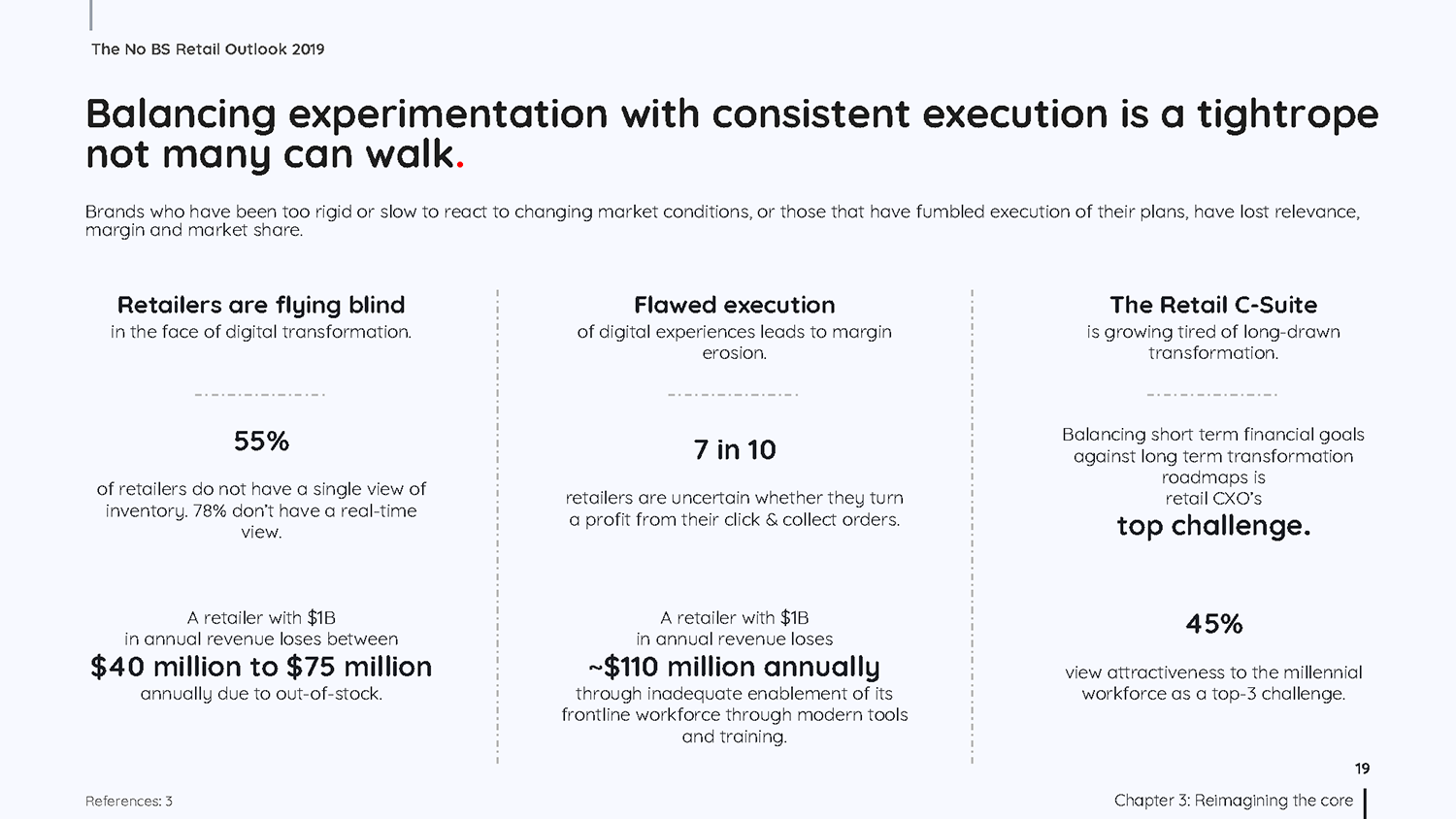 The No BS Retail Outlook 2019

Balancing experimentation with consistent execution is a tightrope not many can walk.

Brands who have been too rigid or slow to react to changing market conditions, or those that have fumbled execution of their plans, have lost relevance, margin and market share.

Retailers are flying blind
in the face of digital transformation.

55%

of retailers do not have a single view of inventory. 78% don't have a real-time view.

A retailer with $1B in annual revenue loses between
$40 million to $75 million
annually due to out-of-stock.

Flawed execution
of digital experiences leads to margin erosion.

7 in 10

retailers are uncertain whether they turn a profit from their click & collect orders.

A retailer with $1B in annual revenue loses
~$110 million annually
through inadequate enablement of its frontline workforce through modern tools and training.

The Retail C-Suite
is growing tired of long-drawn transformation.

Balancing short term financial goals against long term transformation roadmaps is retail CXO's
top challenge.

45%

view attractiveness to the millennial workforce as a top-3 challenge.

19

References: 3

Chapter 3: Reimagining the core